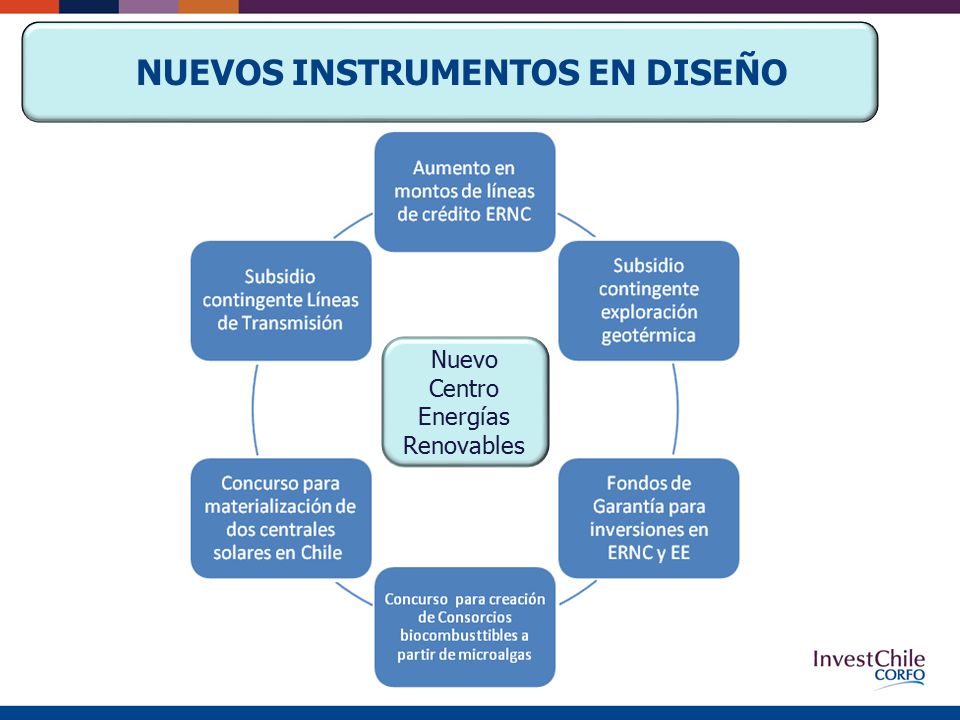 NUEVOS INSTRUMENTOS EN DISEÑO

Aumento en montos de líneas de crédito ERNC

Subsidio contingente exploración geotérmica

Fondos de Garantía para inversiones en ERNC y EE

Concurso para creación de Consorcios biocombusttibles a partir de microalgas

Concurso para materialización de dos centrales solares en Chile

Subsidio contingente Líneas de Transmisión

Nuevo Centro Energías Renovables

InvestChile CORFO